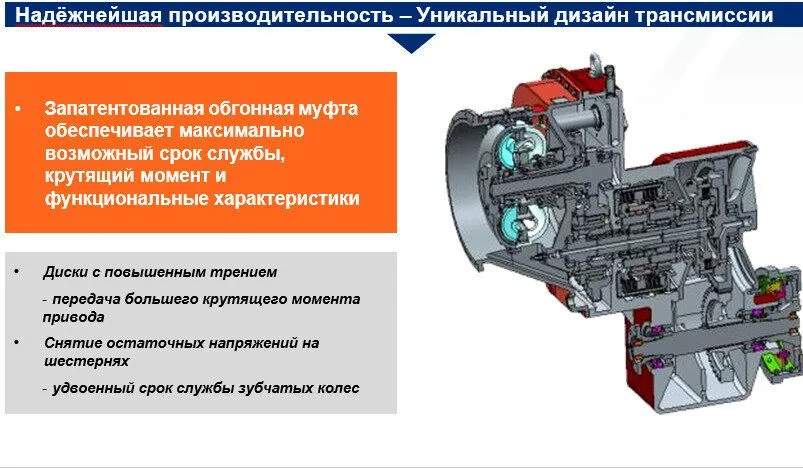 Надёжнейшая производительность – Уникальный дизайн трансмиссии

• Запатентованная обгонная муфта обеспечивает максимально возможный срок службы, крутящий момент и функциональные характеристики

• Диски с повышенным трением

- передача большего крутящего момента привода

• Снятие остаточных напряжений на шестернях

- удвоенный срок службы зубчатых колес